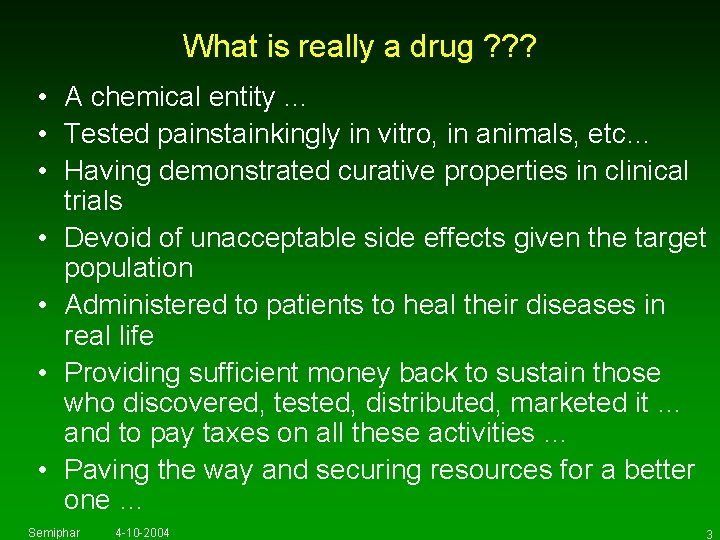 What is really a drug ???

• A chemical entity ...
• Tested painstainkingly in vitro, in animals, etc...
• Having demonstrated curative properties in clinical trials
• Devoid of unacceptable side effects given the target population
• Administered to patients to heal their diseases in real life
• Providing sufficient money back to sustain those who discovered, tested, distributed, marketed it ... and to pay taxes on all these activities ...
• Paving the way and securing resources for a better one ...

Semiphar 4-10-2004 3